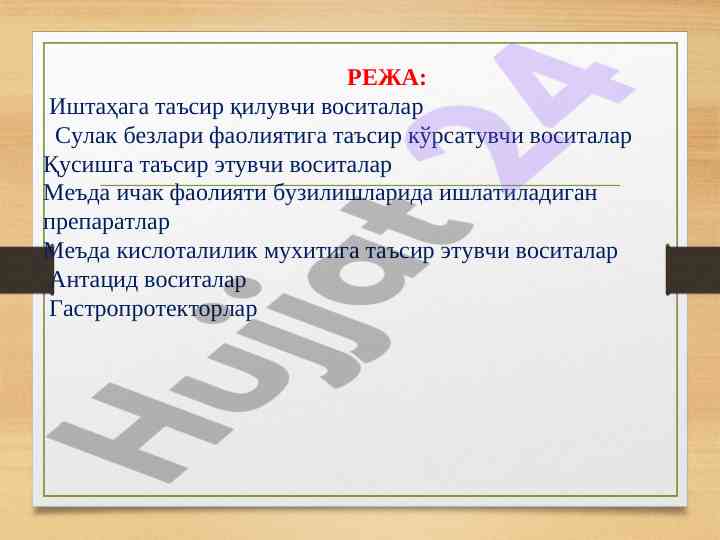 РЕЖА:

Иштаҳага таъсир қилувчи воситалар

Сулак безлари фаолиятига таъсир кўрсатувчи воситалар

Қусишга таъсир этувчи воситалар

Меъда ичак фаолияти бузилишларида ишлатиладиган препаратлар

Меъда кислоталилик мухитига таъсир этувчи воситалар

Антацид воситалар

Гастропротекторлар

Hujjat 24